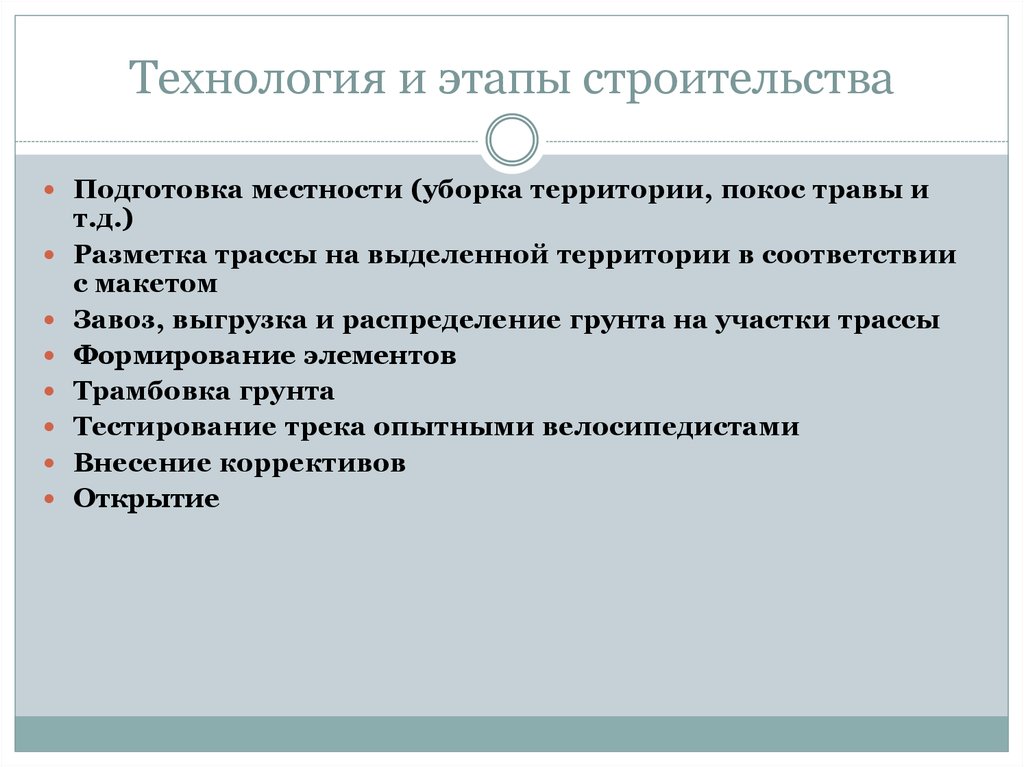 Технология и этапы строительства

- Подготовка местности (уборка территории, покос травы и т.д.)
- Разметка трассы на выделенной территории в соответствии с макетом
- Завоз, выгрузка и распределение грунта на участки трассы
- Формирование элементов
- Трамбовка грунта
- Тестирование трека опытными велосипедистами
- Внесение коррективов
- Открытие